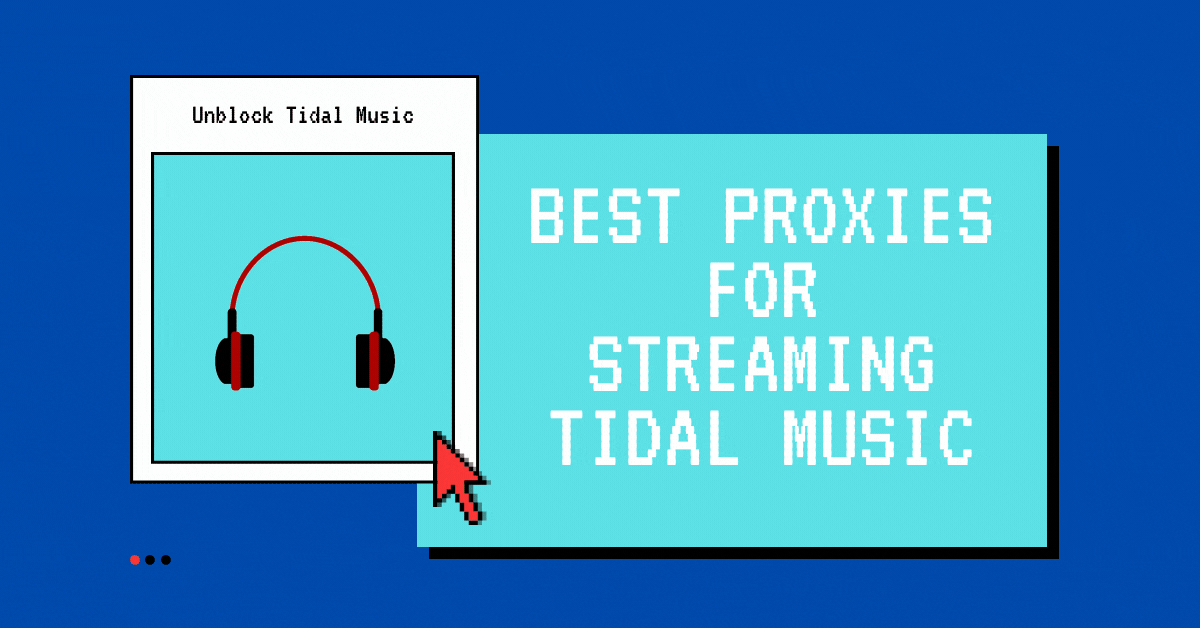 Unblock Tidal Music

BEST PROXIES FOR STREAMING TIDAL MUSIC